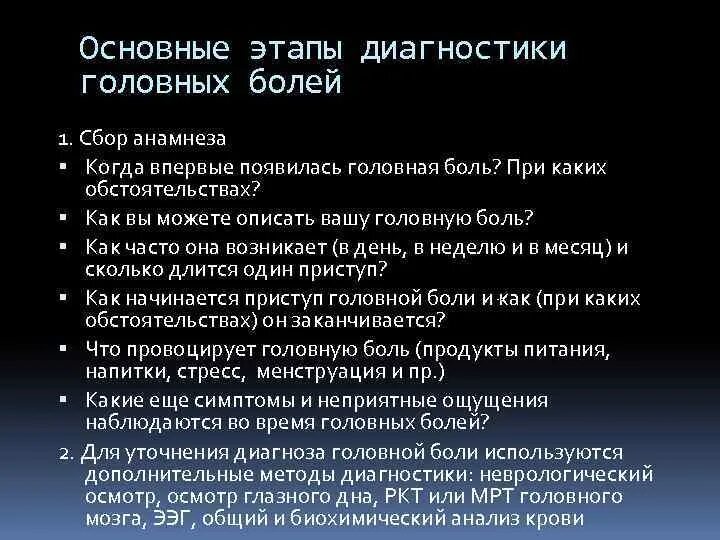 Основные этапы диагностики головных болей

1. Сбор анамнеза

▪ Когда впервые появилась головная боль? При каких обстоятельствах?

▪ Как вы можете описать вашу головную боль?

▪ Как часто она возникает (в день, в неделю и в месяц) и сколько длится один приступ?

▪ Как начинается приступ головной боли и как (при каких обстоятельствах) он заканчивается?

▪ Что провоцирует головную боль (продукты питания, напитки, стресс, менструация и пр.)

▪ Какие еще симптомы и неприятные ощущения наблюдаются во время головных болей?

2. Для уточнения диагноза головной боли используются дополнительные методы диагностики: неврологический осмотр, осмотр глазного дна, РКТ или МРТ головного мозга, ЭЭГ, общий и биохимический анализ крови